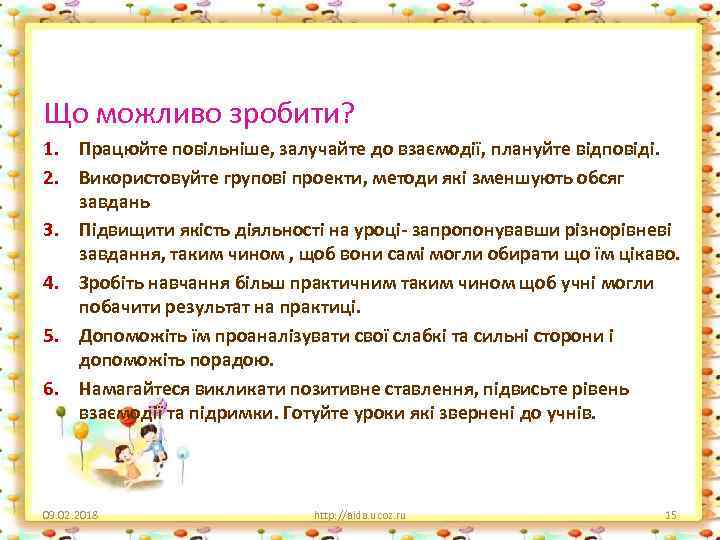 Що можливо зробити?

1. Працюйте повільніше, залучайте до взаємодії, плануйте відповіді.
2. Використовуйте групові проекти, методи які зменшують обсяг завдань
3. Підвищити якість діяльності на уроці- запропонувавши різнорівневі завдання, таким чином , щоб вони самі могли обирати що їм цікаво.
4. Зробіть навчання більш практичним таким чином щоб учні могли побачити результат на практиці.
5. Допоможіть їм проаналізувати свої слабкі та сильні сторони і допоможіть порадою.
6. Намагайтеся викликати позитивне ставлення, підвисьте рівень взаємодії та підримки. Готуйте уроки які звернені до учнів.

09.02.2018 http://aida.ucoz.ru 15